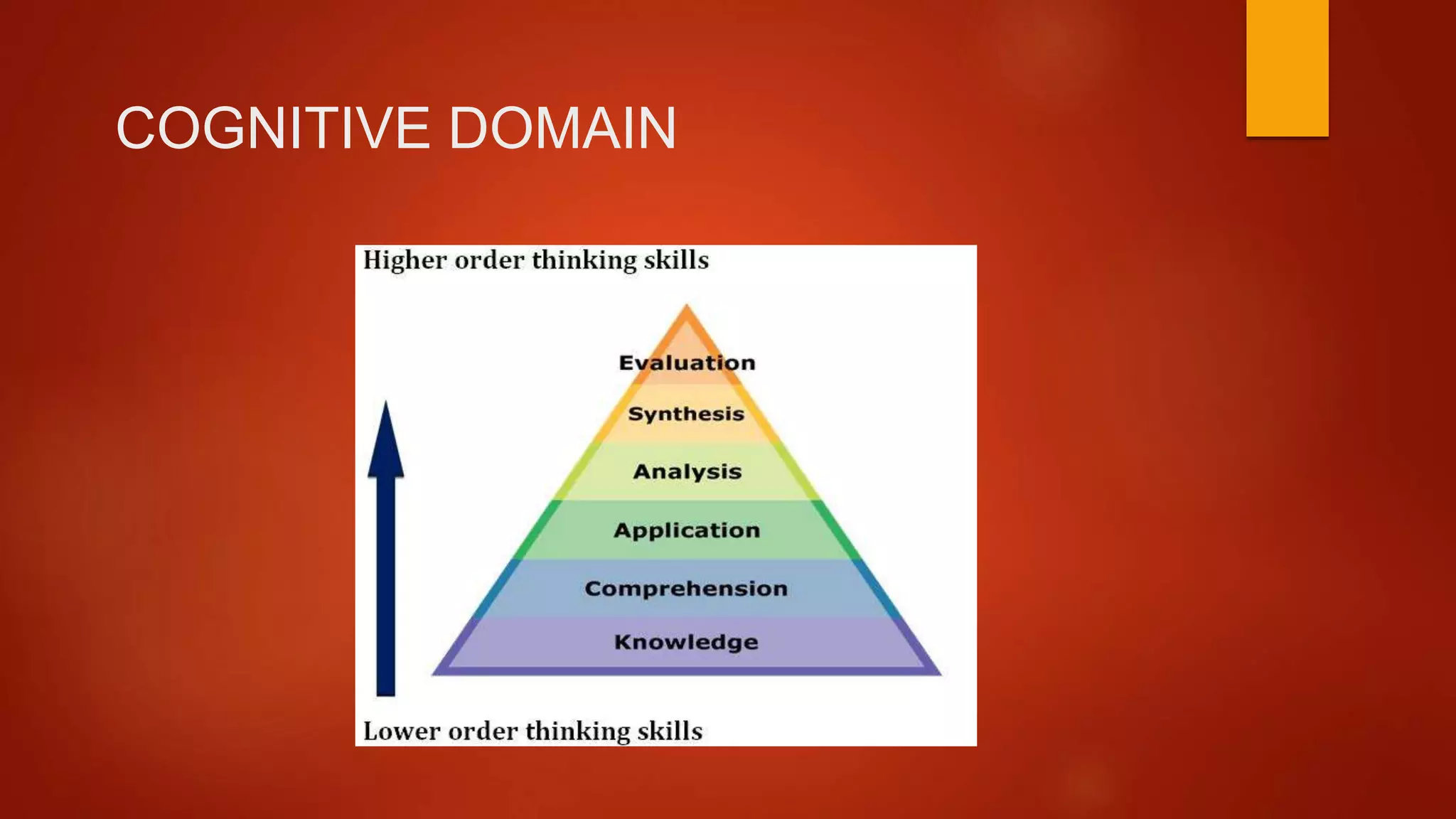 COGNITIVE DOMAIN

Higher order thinking skills

Evaluation

Synthesis

Analysis

Application

Comprehension

Knowledge

Lower order thinking skills